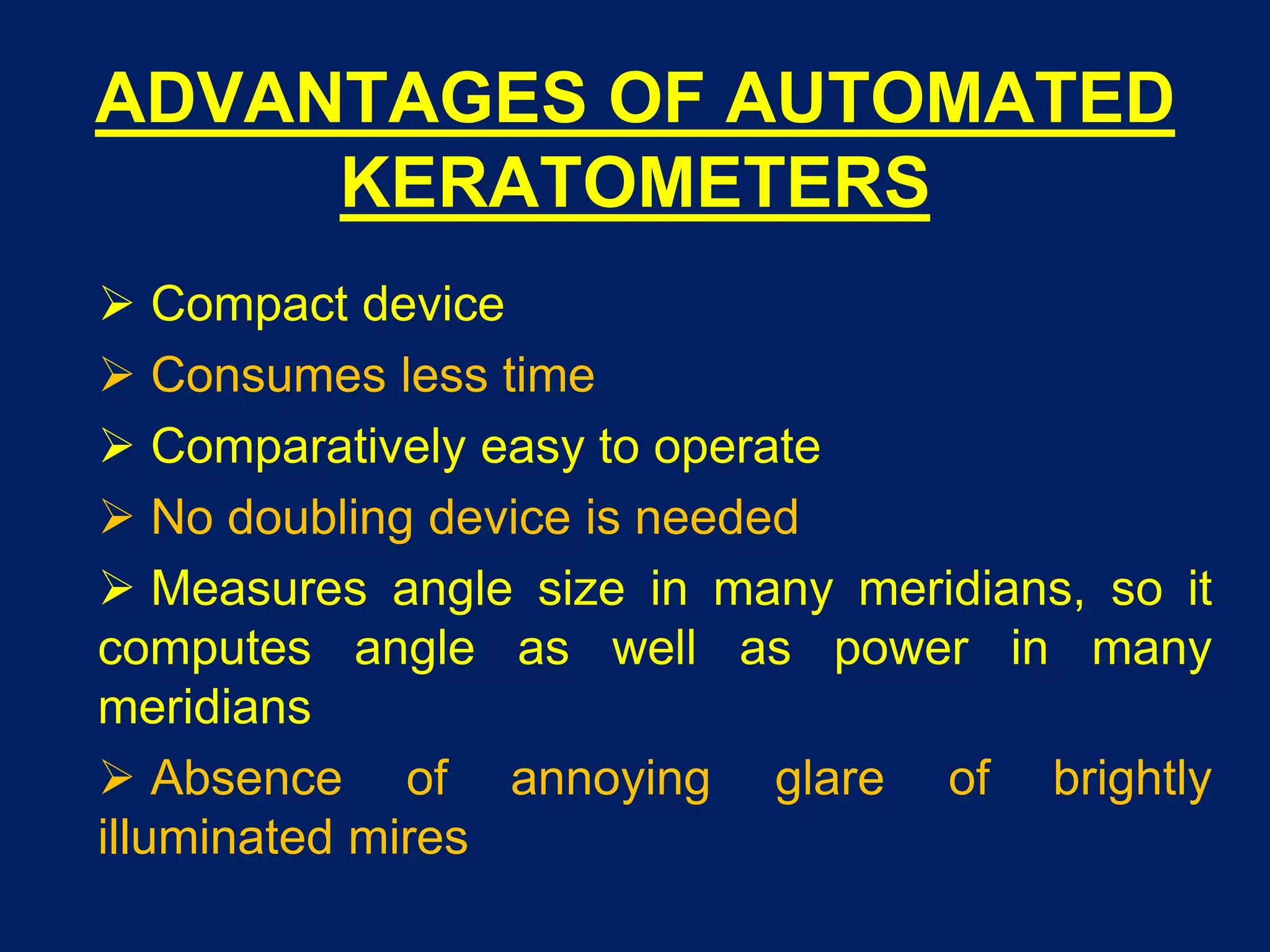 ADVANTAGES OF AUTOMATED KERATOMETERS

➢ Compact device

➢ Consumes less time

➢ Comparatively easy to operate

➢ No doubling device is needed

➢ Measures angle size in many meridians, so it computes angle as well as power in many meridians

➢ Absence of annoying glare of brightly illuminated mires